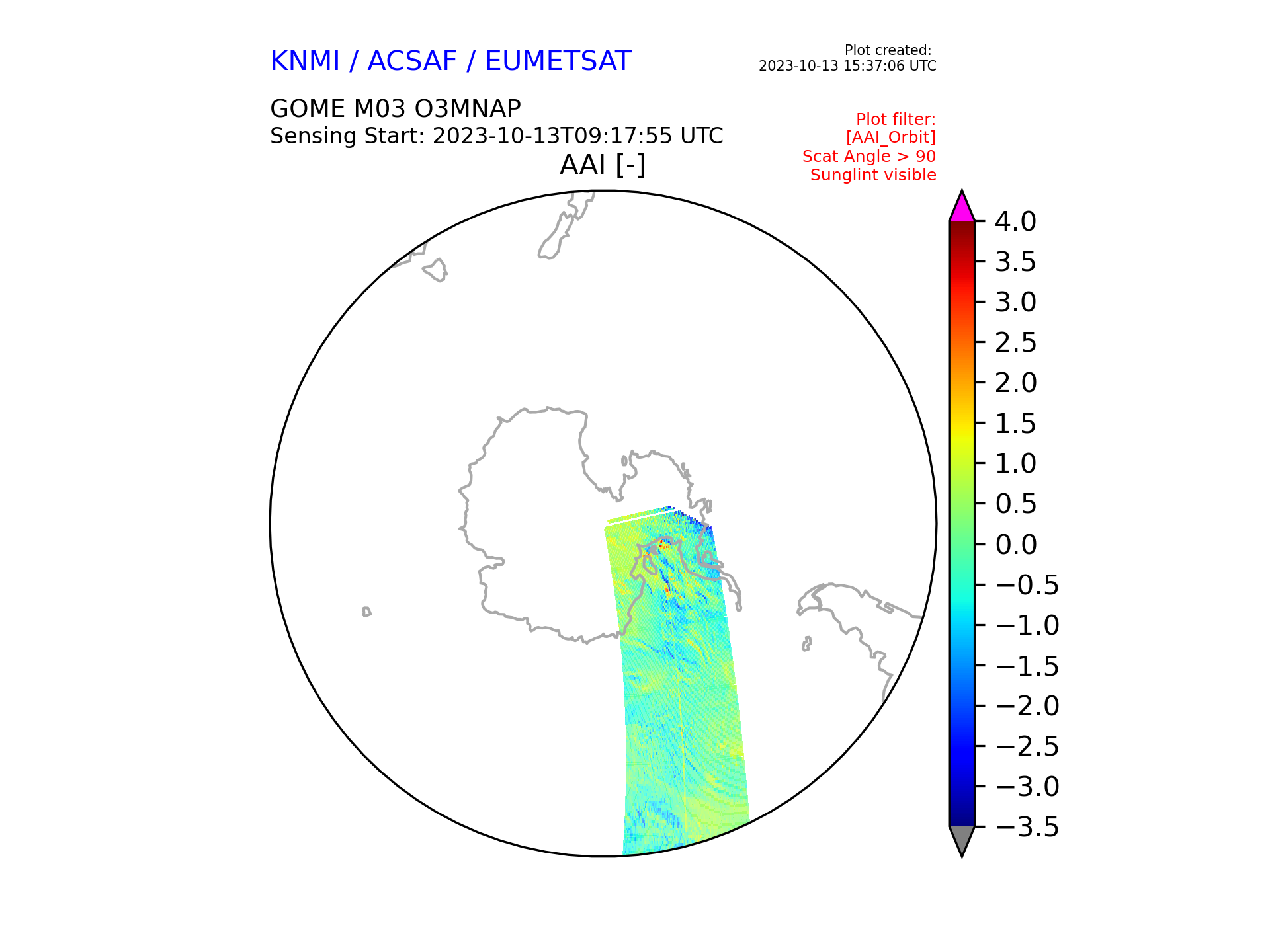 KNMI / ACSAF / EUMETSAT

Plot created:
2023-10-13 15:37:06 UTC

GOME M03 O3MNAP
Sensing Start: 2023-10-13T09:17:55 UTC

Plot filter:
[AAI_Orbit]
Scat Angle > 90
Sunglint visible

AAI [-]

4.0
3.5
3.0
2.5
2.0
1.5
1.0
0.5
0.0
−0.5
−1.0
−1.5
−2.0
−2.5
−3.0
−3.5